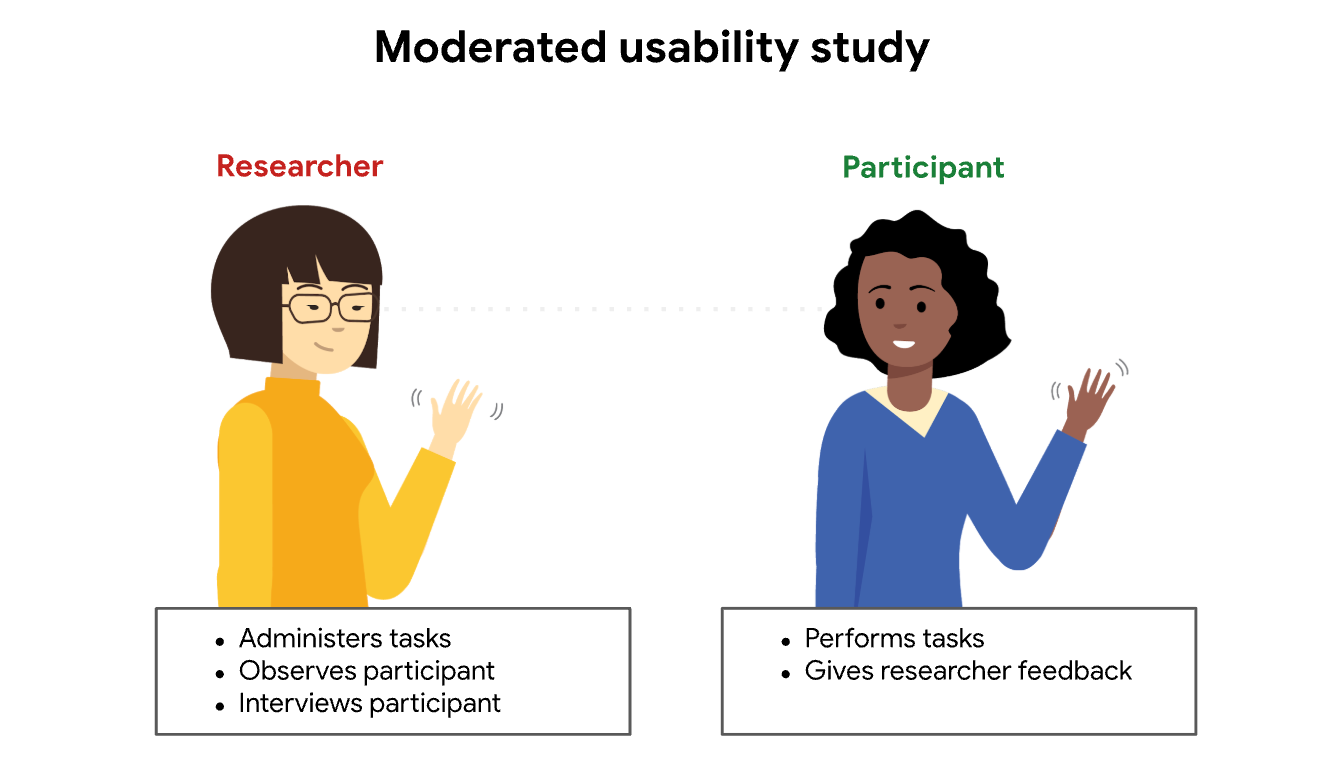 Moderated usability study

Researcher

- Administers tasks
- Observes participant
- Interviews participant

Participant

- Performs tasks
- Gives researcher feedback